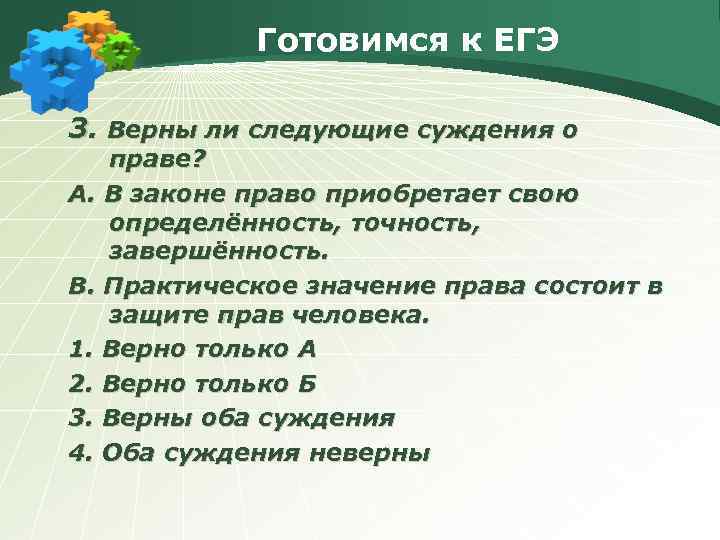 Готовимся к ЕГЭ

3. Верны ли следующие суждения о праве?

А. В законе право приобретает свою определённость, точность, завершённость.

В. Практическое значение права состоит в защите прав человека.

1. Верно только А

2. Верно только Б

3. Верны оба суждения

4. Оба суждения неверны